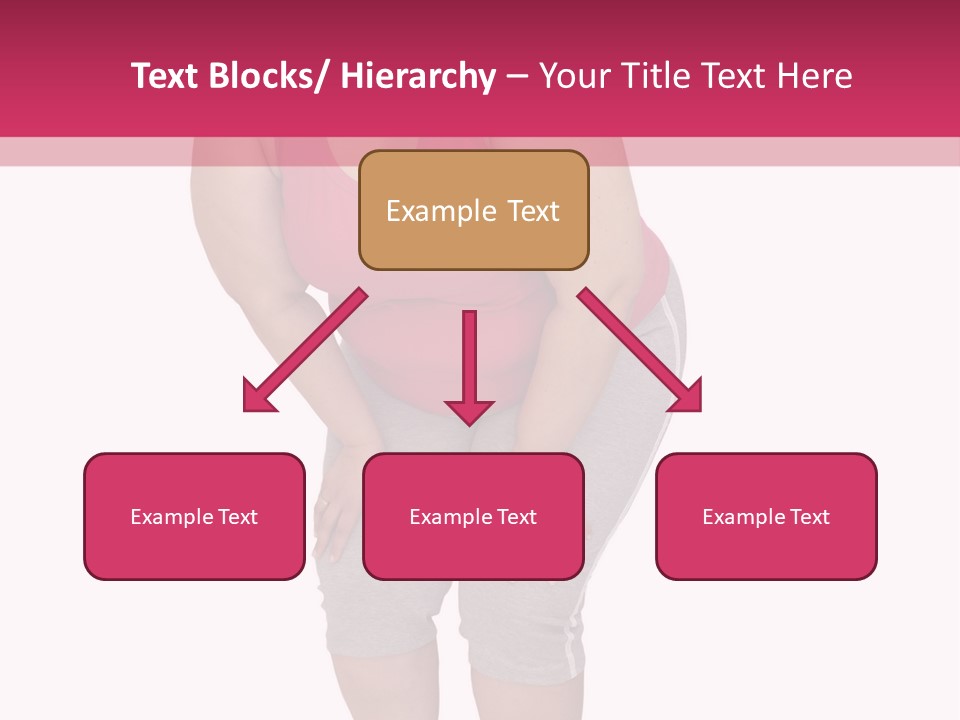 Text Blocks/ Hierarchy – Your Title Text Here

Example Text

Example Text

Example Text

Example Text